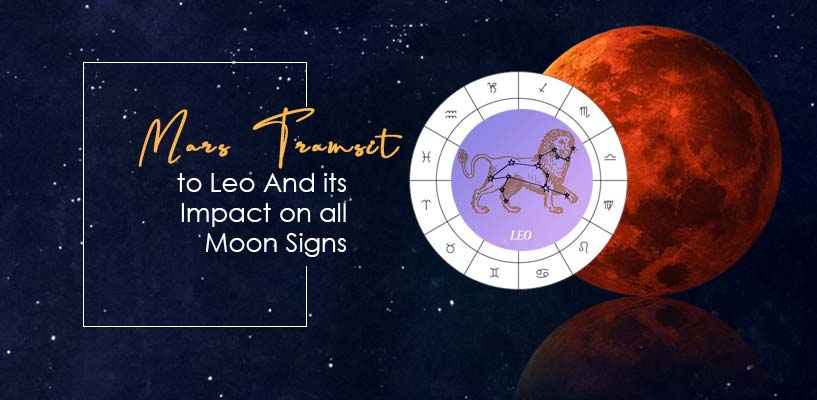 Mars Tramsit to Leo And its Impact on all Moon Signs

♑ ♐ ♏ ♎ ♍ ♌ ♋ ♊ ♉ ♈ ♓ ♒

LEO